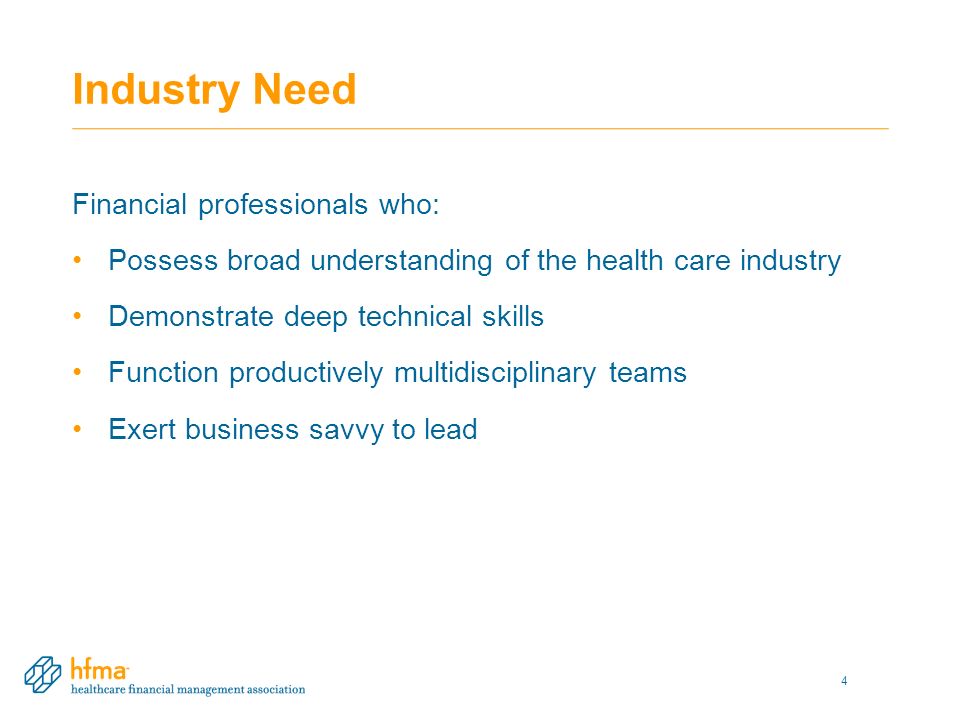 Industry Need

Financial professionals who:

• Possess broad understanding of the health care industry
• Demonstrate deep technical skills
• Function productively multidisciplinary teams
• Exert business savvy to lead

hfma
healthcare financial management association

4